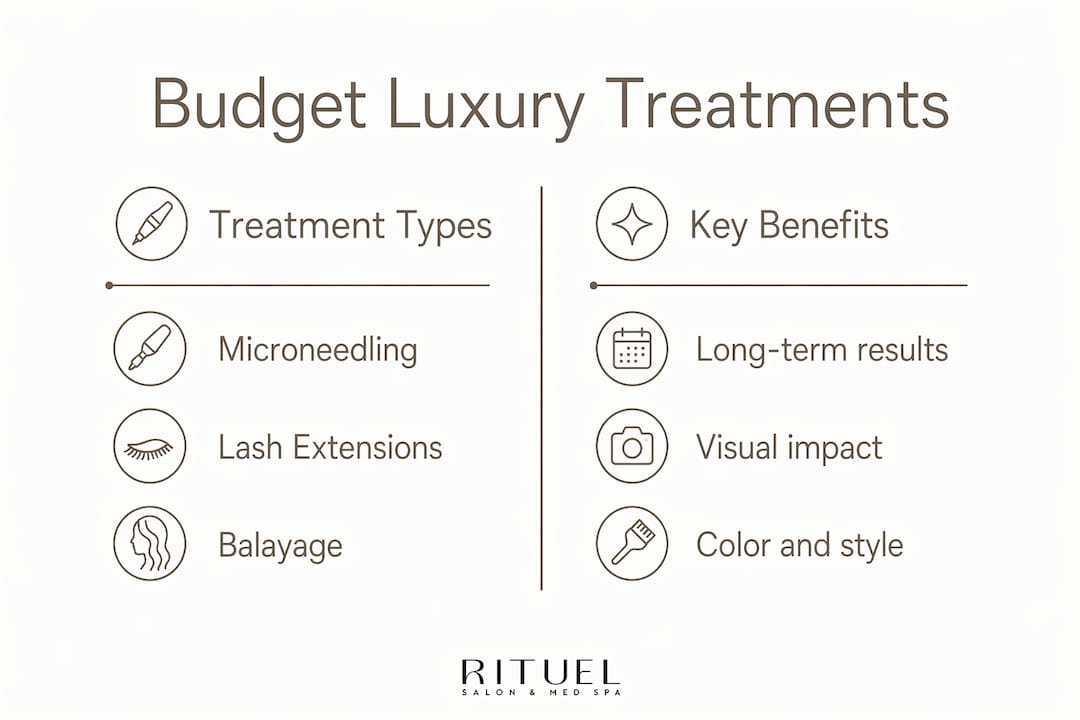 Budget Luxury Treatments

Treatment Types

Microneedling

Lash Extensions

Balayage

Key Benefits

Long-term results

Visual impact

Color and style

RITUEL
SALON & MED SPA